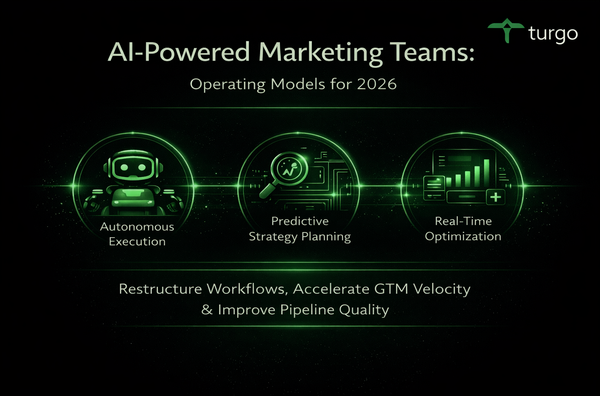 turgo

AI-Powered Marketing Teams:

Operating Models for 2026

Autonomous Execution

Predictive Strategy Planning

Real-Time Optimization

Restructure Workflows, Accelerate GTM Velocity & Improve Pipeline Quality